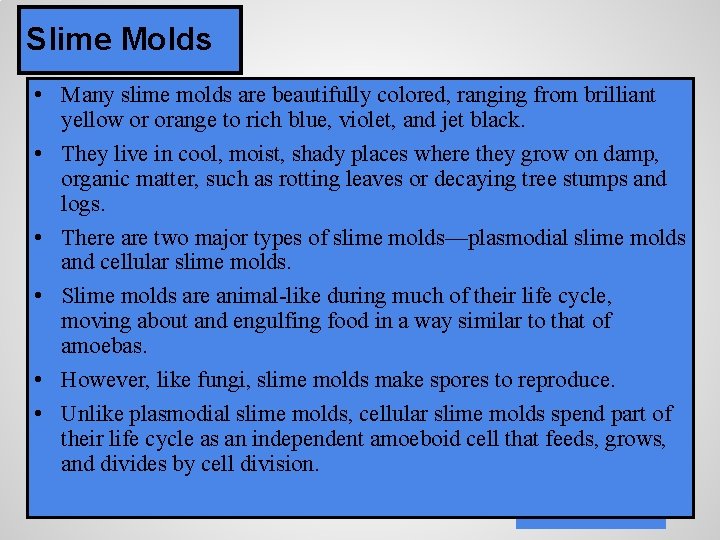 Slime Molds

• Many slime molds are beautifully colored, ranging from brilliant yellow or orange to rich blue, violet, and jet black.

• They live in cool, moist, shady places where they grow on damp, organic matter, such as rotting leaves or decaying tree stumps and logs.

• There are two major types of slime molds—plasmodial slime molds and cellular slime molds.

• Slime molds are animal-like during much of their life cycle, moving about and engulfing food in a way similar to that of amoebas.

• However, like fungi, slime molds make spores to reproduce.

• Unlike plasmodial slime molds, cellular slime molds spend part of their life cycle as an independent amoeboid cell that feeds, grows, and divides by cell division.